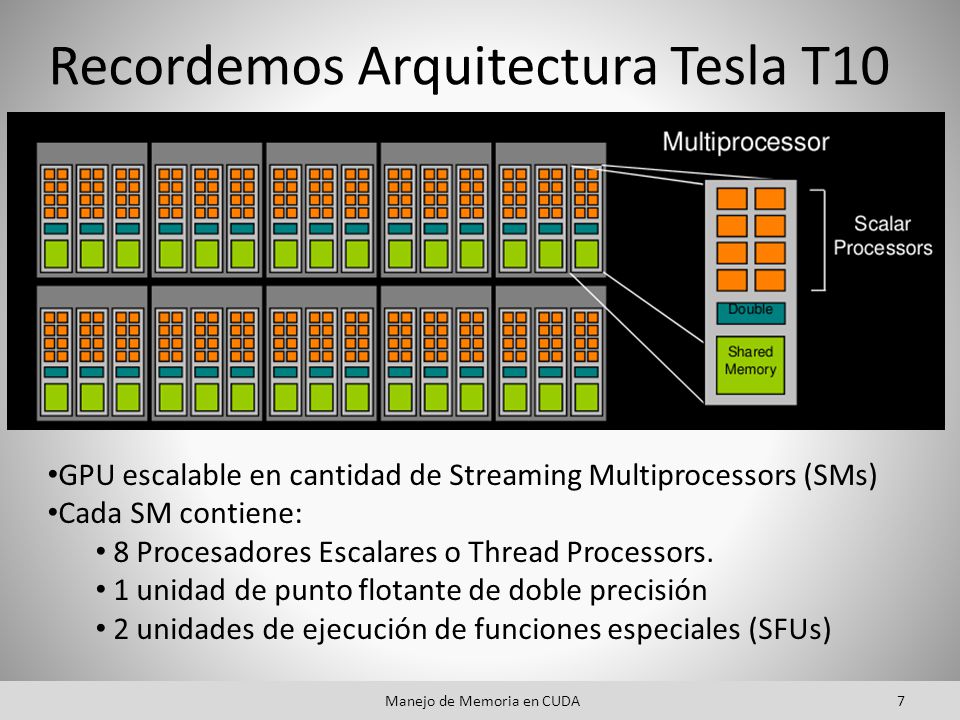 Recordemos Arquitectura Tesla T10

Multiprocessor

Scalar Processors

Double

Shared Memory

•GPU escalable en cantidad de Streaming Multiprocessors (SMs)
•Cada SM contiene:
• 8 Procesadores Escalares o Thread Processors.
• 1 unidad de punto flotante de doble precisión
• 2 unidades de ejecución de funciones especiales (SFUs)

Manejo de Memoria en CUDA

7